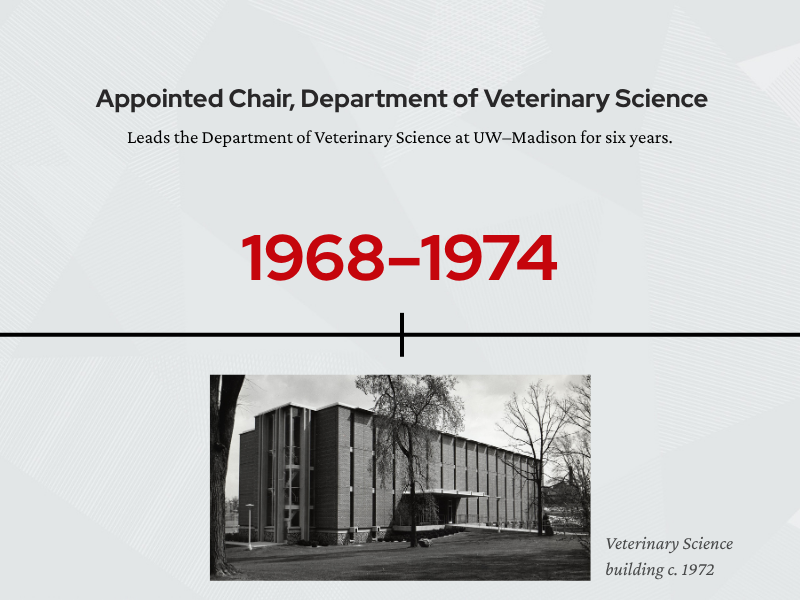 Appointed Chair, Department of Veterinary Science

Leads the Department of Veterinary Science at UW–Madison for six years.

1968–1974

Veterinary Science building c. 1972